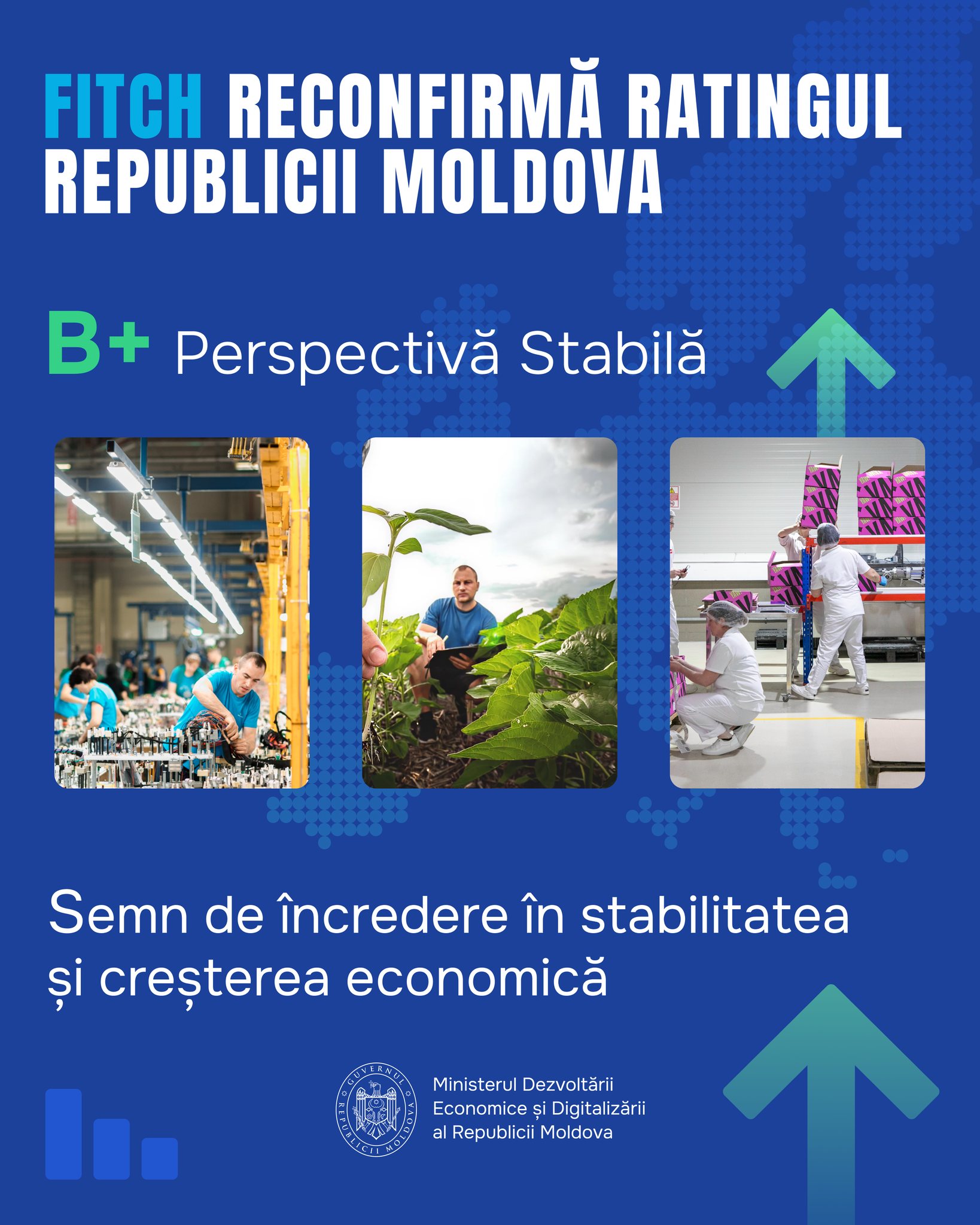 FITCH RECONFIRMĂ RATINGUL REPUBLICII MOLDOVA

B+ Perspectivă Stabilă

Semn de încredere în stabilitatea și creșterea economică

GUVERNUL REPUBLICII MOLDOVA

Ministerul Dezvoltării Economice și Digitalizării al Republicii Moldova